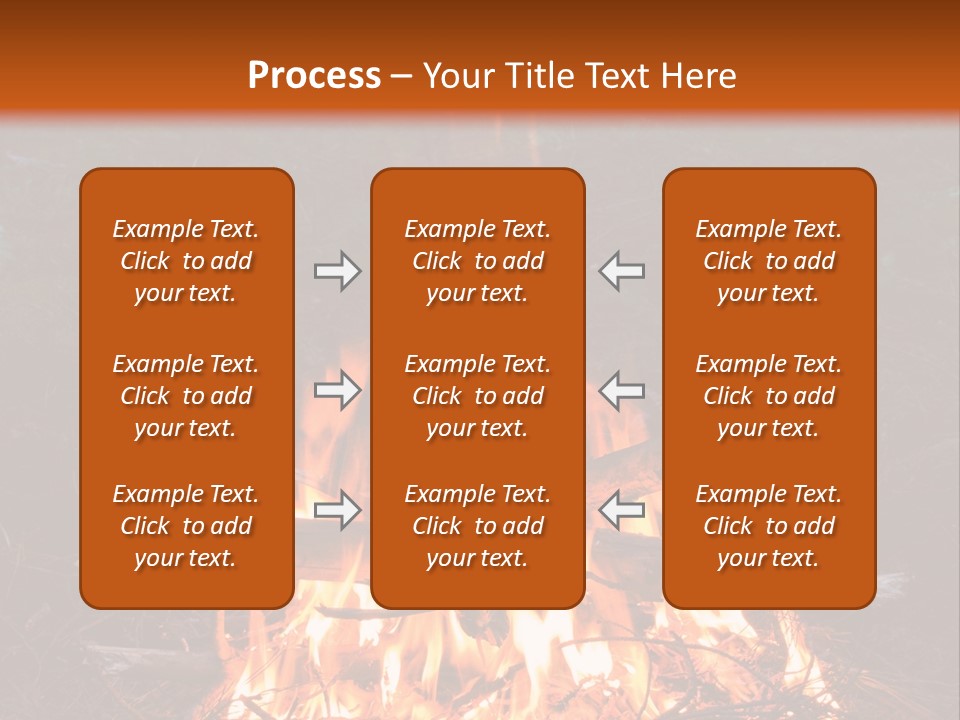 Process – Your Title Text Here

Example Text. Click to add your text.

Example Text. Click to add your text.

Example Text. Click to add your text.

Example Text. Click to add your text.

Example Text. Click to add your text.

Example Text. Click to add your text.

Example Text. Click to add your text.

Example Text. Click to add your text.

Example Text. Click to add your text.